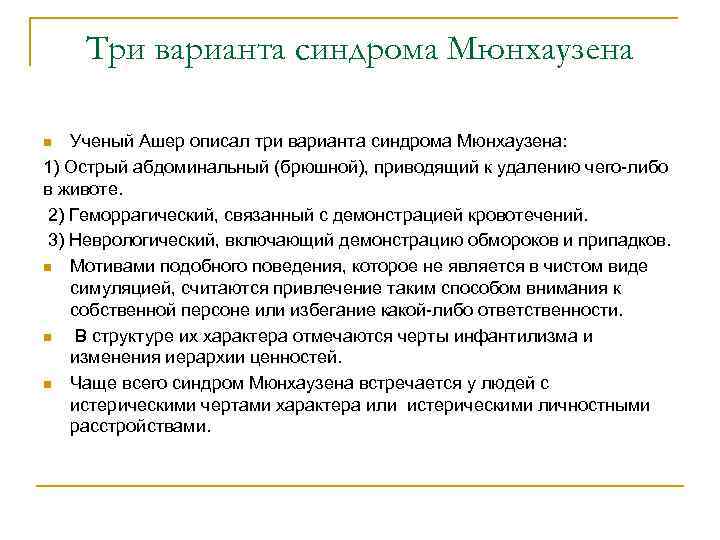 Три варианта синдрома Мюнхаузена

Ученый Ашер описал три варианта синдрома Мюнхаузена:

1) Острый абдоминальный (брюшной), приводящий к удалению чего-либо в животе.

2) Геморрагический, связанный с демонстрацией кровотечений.

3) Неврологический, включающий демонстрацию обмороков и припадков.

Мотивами подобного поведения, которое не является в чистом виде симуляцией, считаются привлечение таким способом внимания к собственной персоне или избегание какой-либо ответственности.

В структуре их характера отмечаются черты инфантилизма и изменения иерархии ценностей.

Чаще всего синдром Мюнхаузена встречается у людей с истерическими чертами характера или истерическими личностными расстройствами.